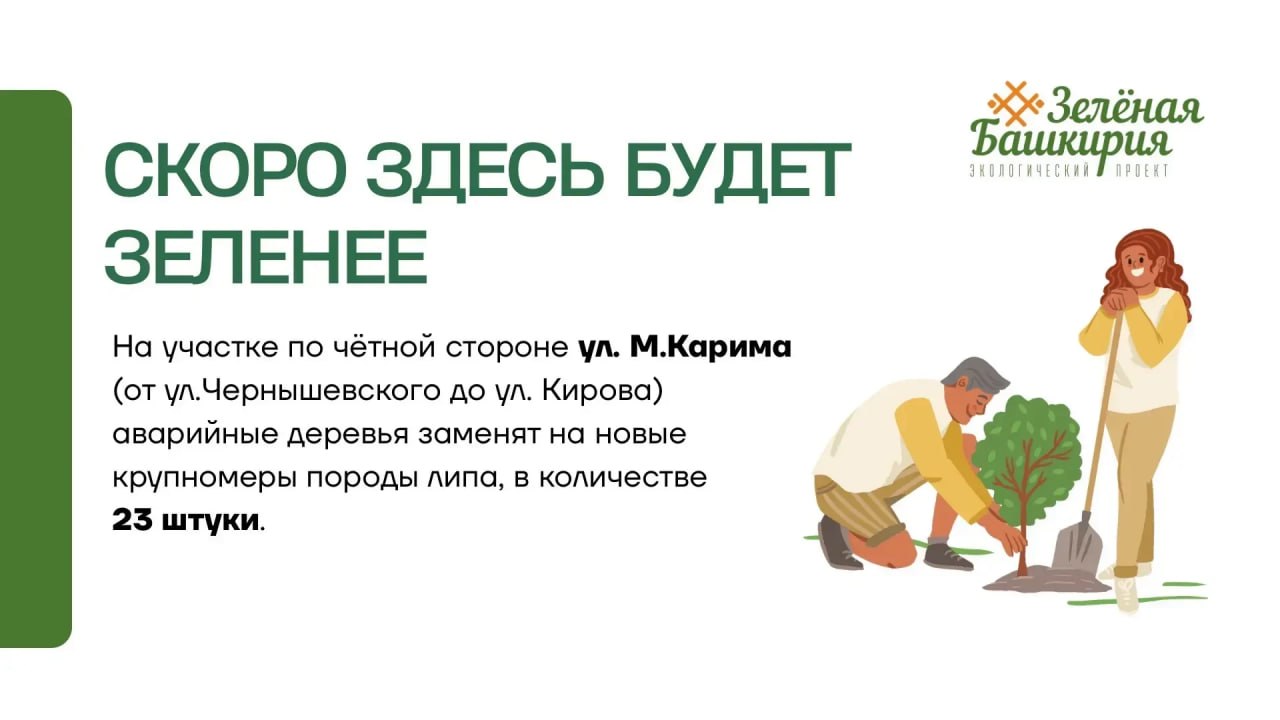 Зелёная Башкирия
ЭКОЛОГИЧЕСКИЙ ПРОЕКТ

СКОРО ЗДЕСЬ БУДЕТ ЗЕЛЕНЕЕ

На участке по чётной стороне ул. М.Карима (от ул.Чернышевского до ул. Кирова) аварийные деревья заменят на новые крупномеры породы липа, в количестве 23 штуки.